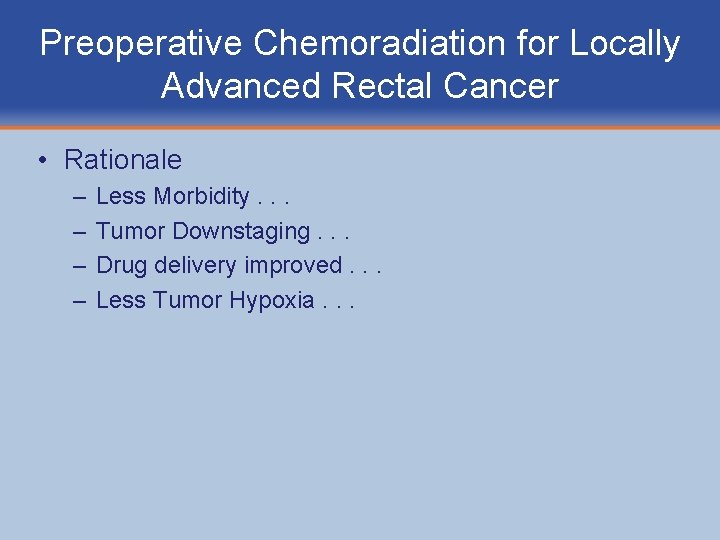 Preoperative Chemoradiation for Locally Advanced Rectal Cancer

• Rationale
– Less Morbidity . . .
– Tumor Downstaging . . .
– Drug delivery improved . . .
– Less Tumor Hypoxia . . .